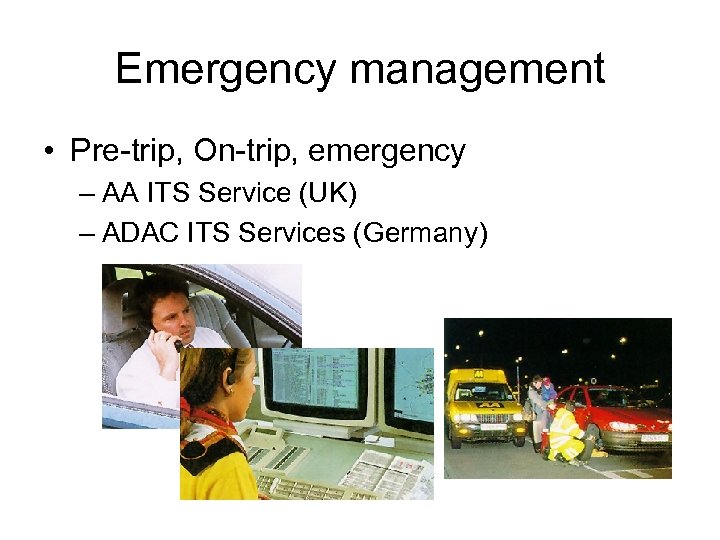 Emergency management

• Pre-trip, On-trip, emergency
– AA ITS Service (UK)
– ADAC ITS Services (Germany)

AA